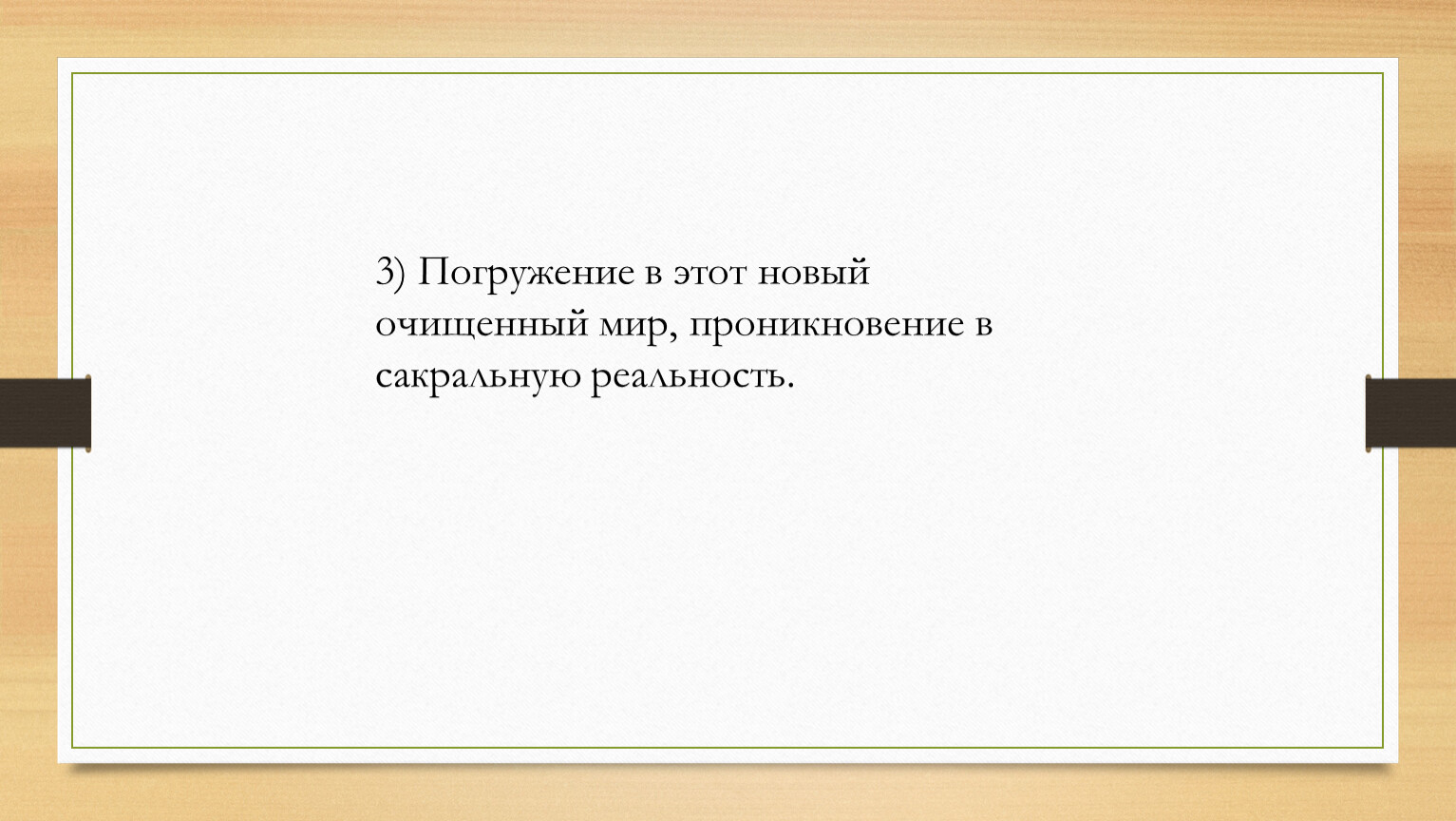 3) Погружение в этот новый очищенный мир, проникновение в сакральную реальность.